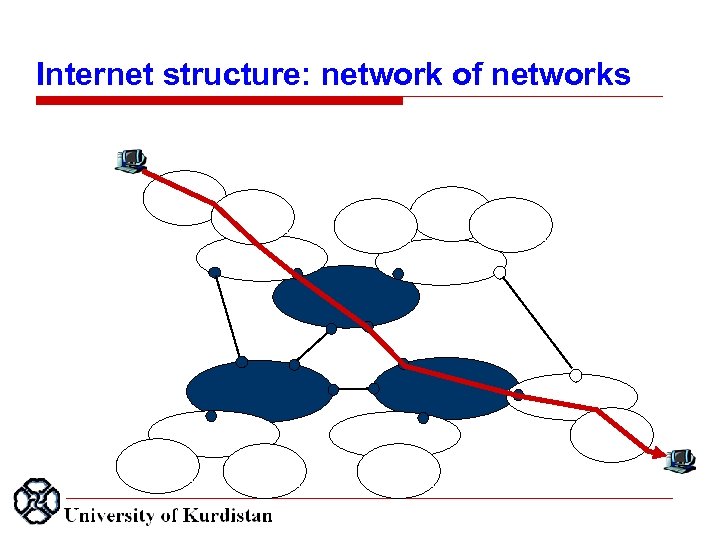 Internet structure: network of networks

University of Kurdistan